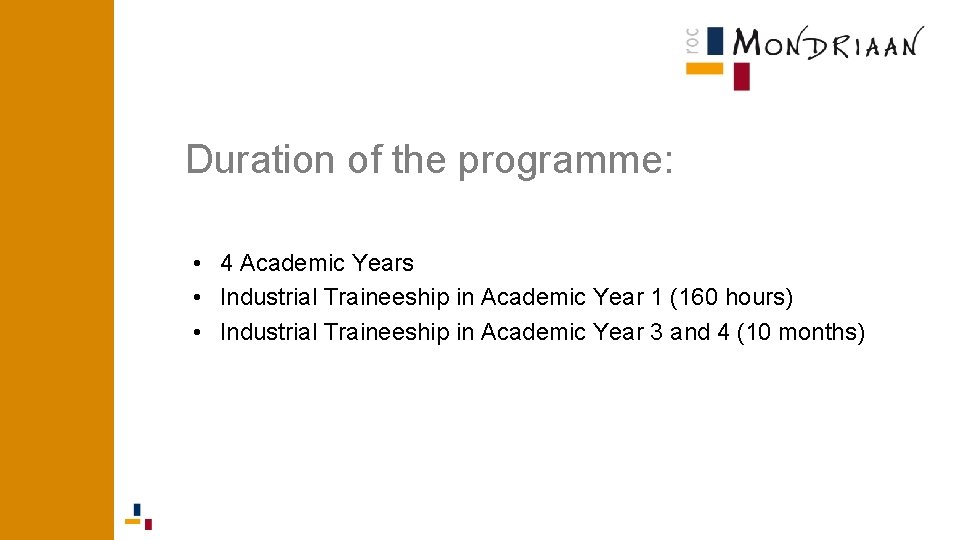 roc MONDRIAAN

Duration of the programme:

• 4 Academic Years
• Industrial Traineeship in Academic Year 1 (160 hours)
• Industrial Traineeship in Academic Year 3 and 4 (10 months)